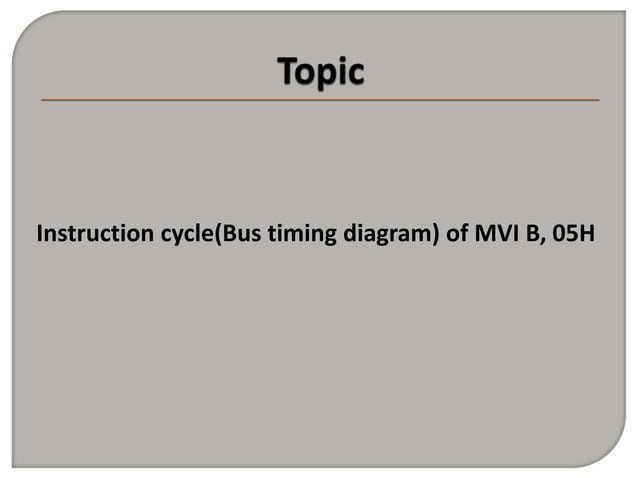 Topic

Instruction cycle(Bus timing diagram) of MVI B, 05H